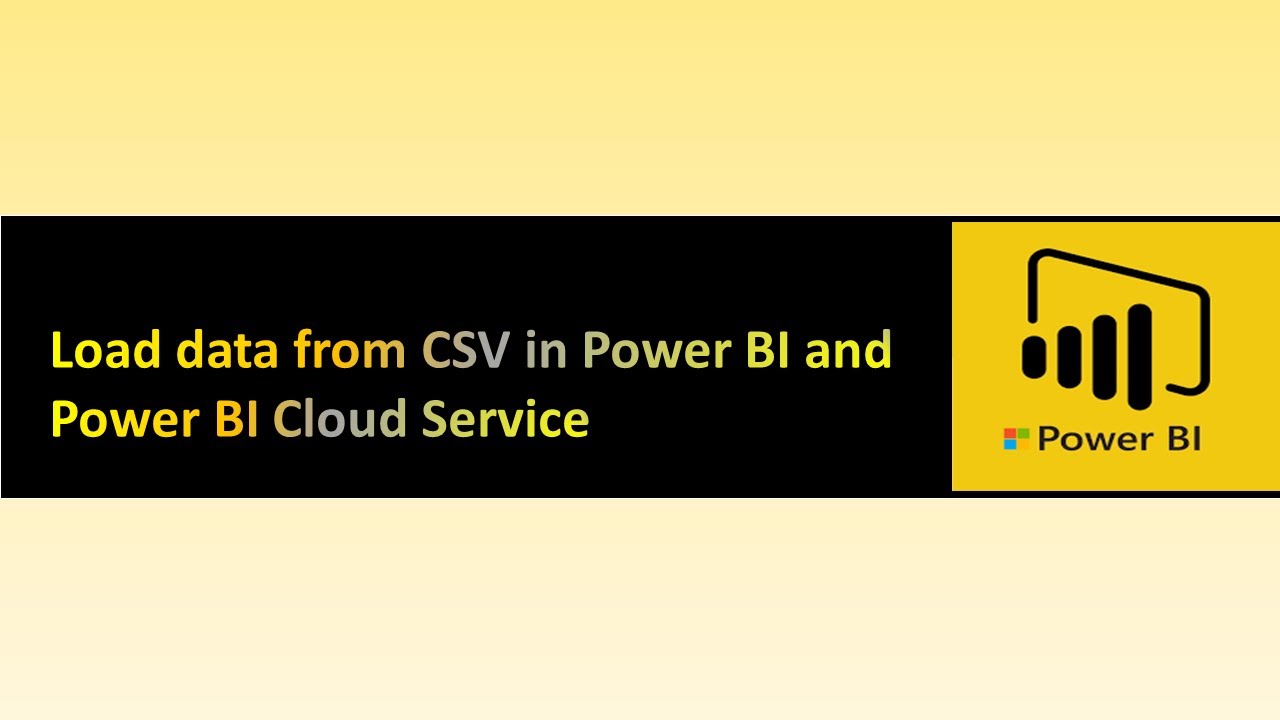 Load data from CSV in Power BI and Power BI Cloud Service

Power BI